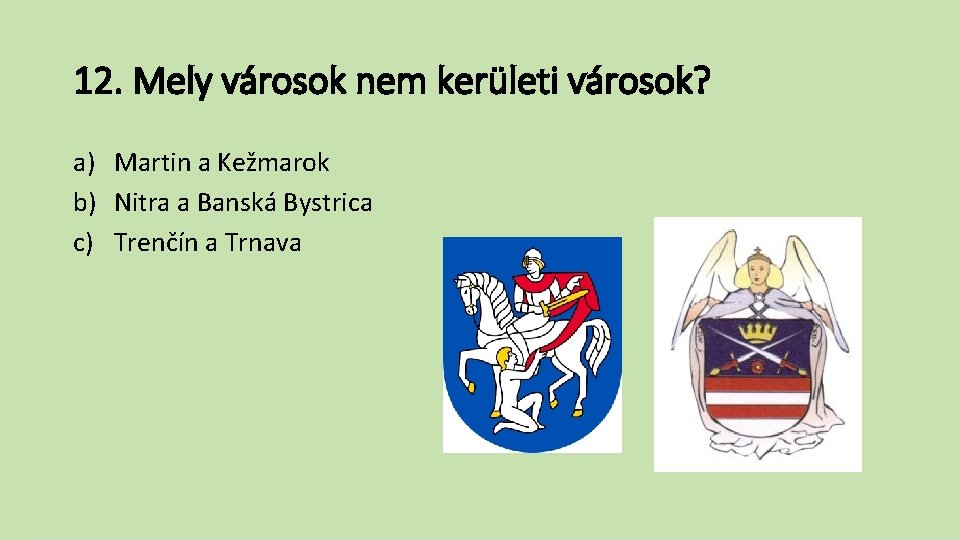 12. Mely városok nem kerületi városok?

a) Martin a Kežmarok
b) Nitra a Banská Bystrica
c) Trenčín a Trnava